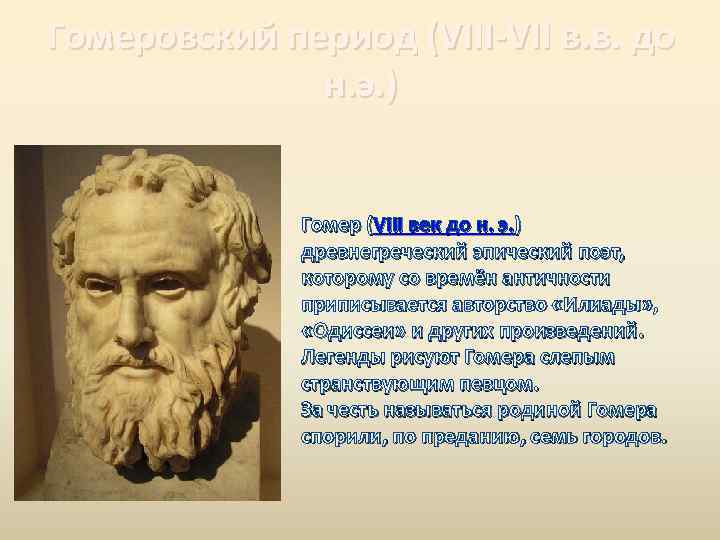 Гомеровский период (VIII-VII в.в. до н.э.)

Гомер (VIII век до н. э.) древнегреческий эпический поэт, которому со времён античности приписывается авторство «Илиады», «Одиссеи» и других произведений. Легенды рисуют Гомера слепым странствующим певцом.
За честь называться родиной Гомера спорили, по преданию, семь городов.